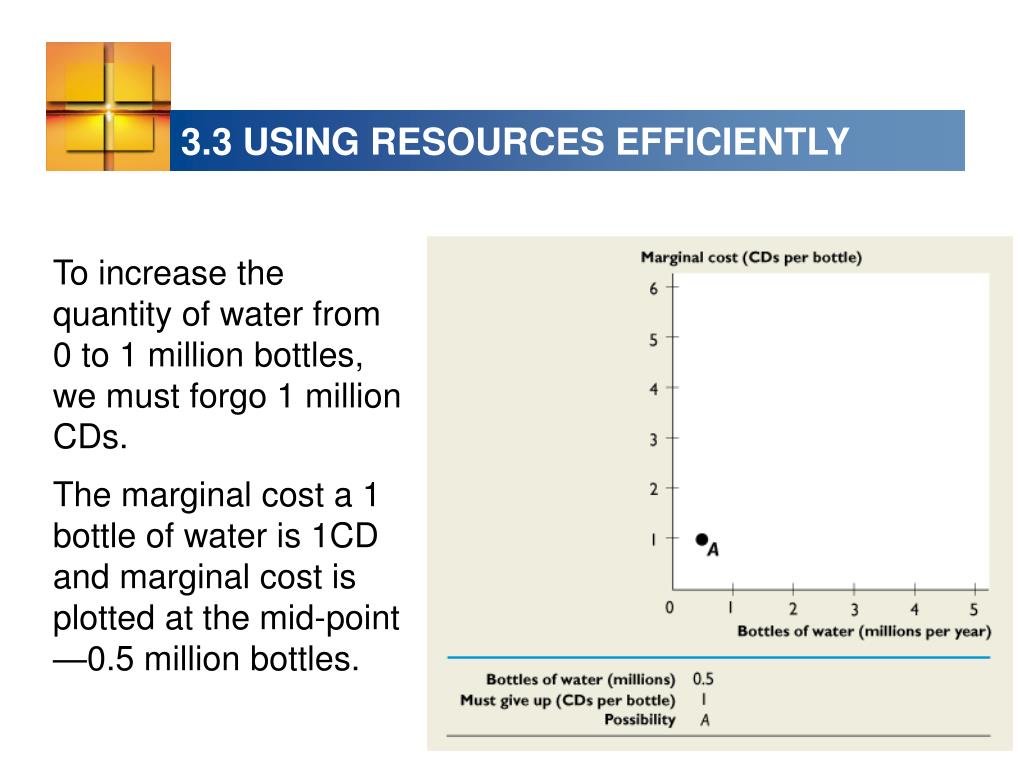 3.3 USING RESOURCES EFFICIENTLY

To increase the quantity of water from 0 to 1 million bottles, we must forgo 1 million CDs.

The marginal cost a 1 bottle of water is 1CD and marginal cost is plotted at the mid-point —0.5 million bottles.

Marginal cost (CDs per bottle)
6
5
4
3
2
1
0
A
1 2 3 4 5
Bottles of water (millions per year)

| Bottles of water (millions) | 0.5 |
|---|---|
| Must give up (CDs per bottle) | 1 |
| Possibility | A |